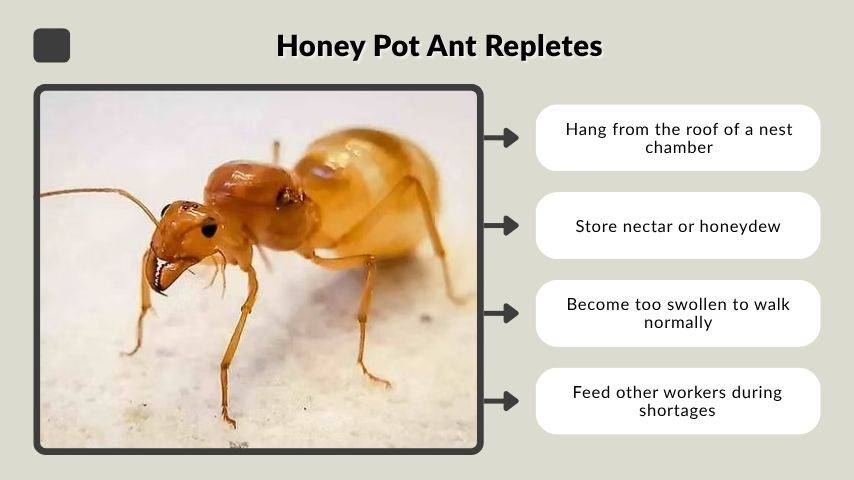 Honey Pot Ant Repletes

Hang from the roof of a nest chamber

Store nectar or honeydew

Become too swollen to walk normally

Feed other workers during shortages